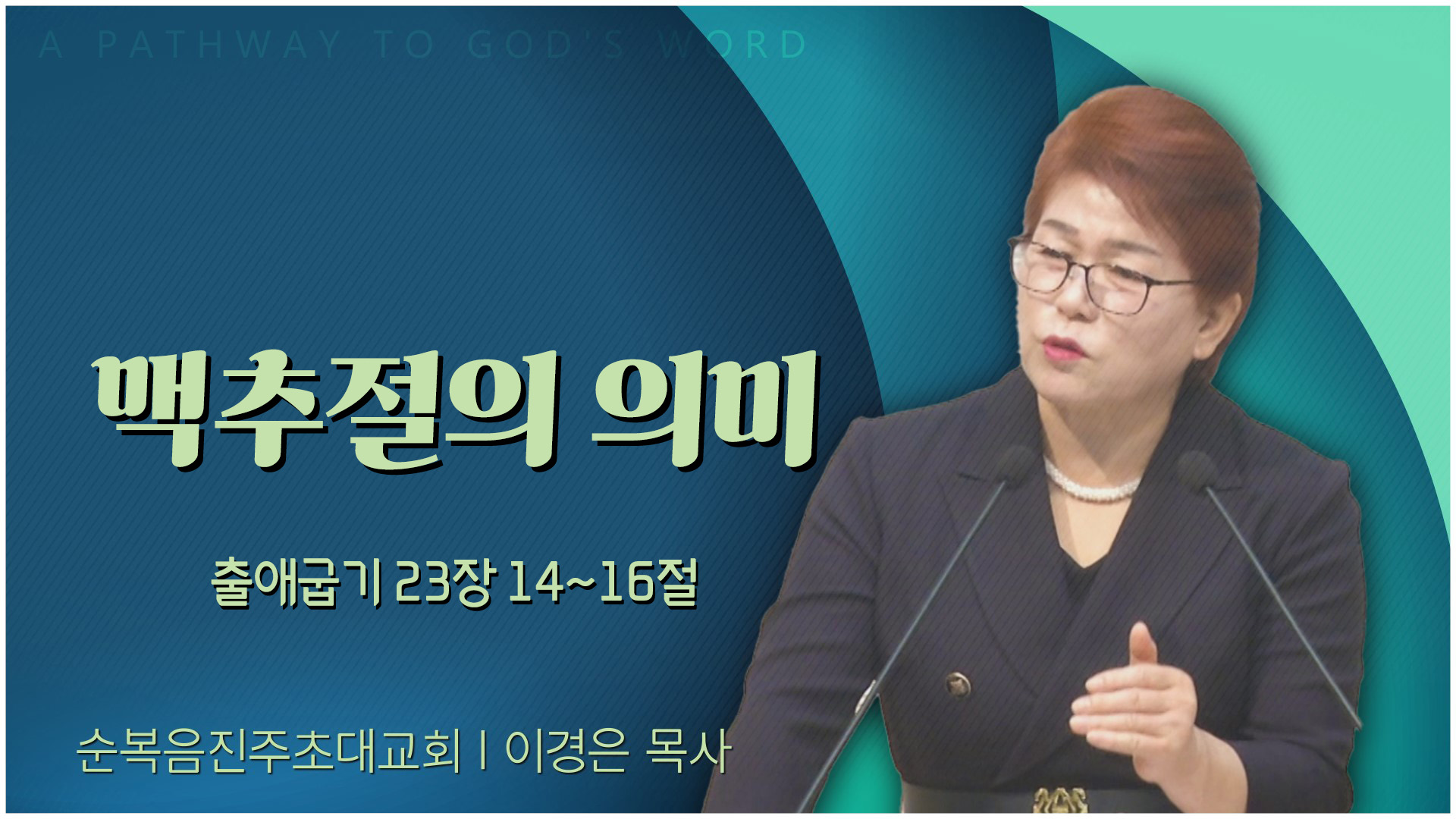 A PATHWAY TO GOD'S WORD

맥추절의 의미

출애굽기 23장 14~16절

순복음진주초대교회 | 이경은 목사